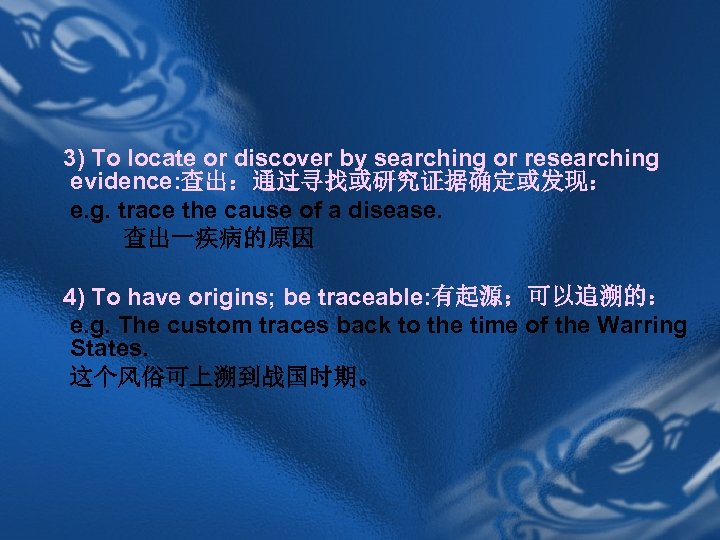 3) To locate or discover by searching or researching evidence:查出：通过寻找或研究证据确定或发现：

e.g. trace the cause of a disease.
查出一疾病的原因

4) To have origins; be traceable:有起源；可以追溯的：

e.g. The custom traces back to the time of the Warring States.
这个风俗可上溯到战国时期。